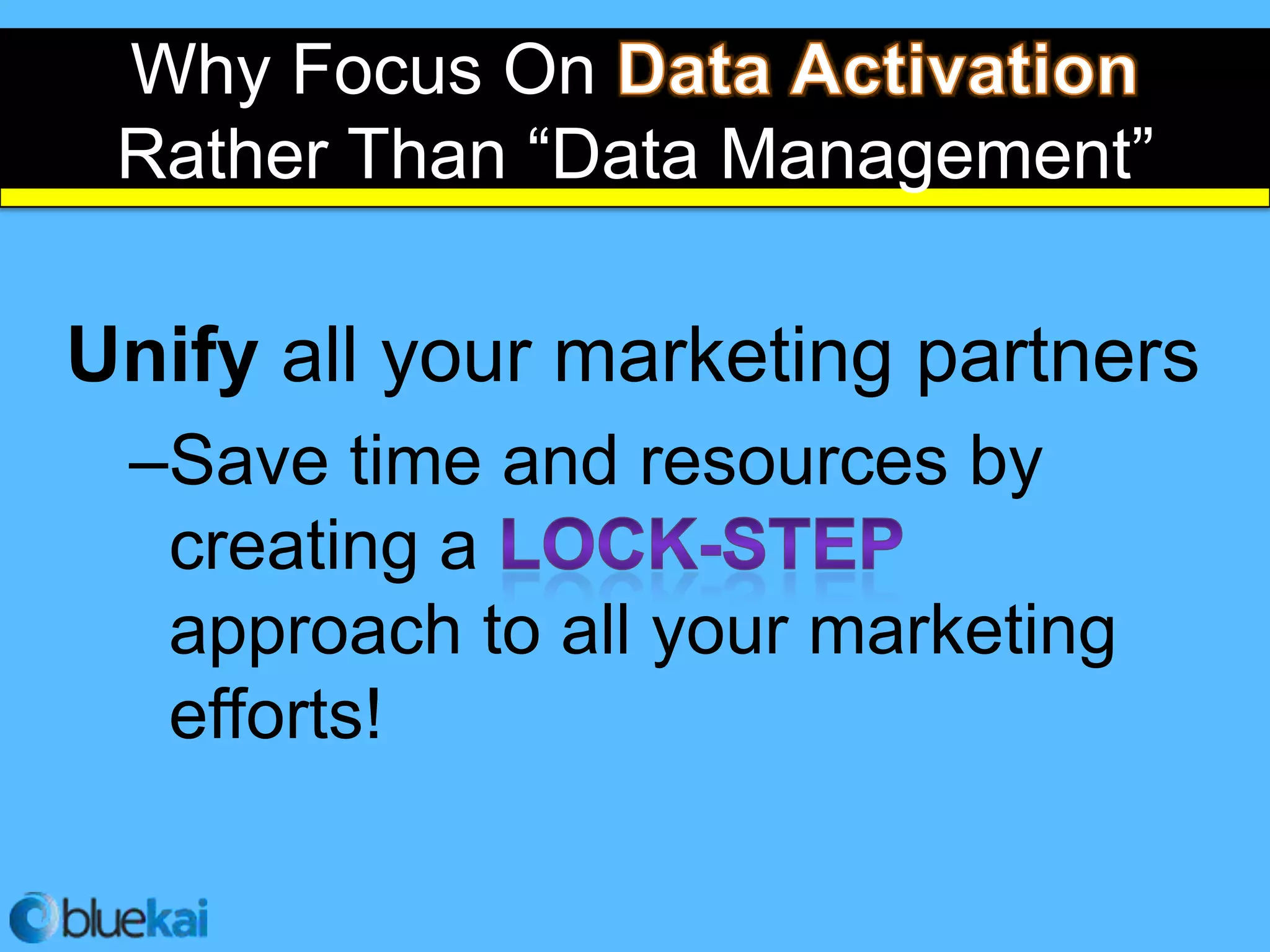 Why Focus On Data Activation Rather Than “Data Management”

Unify all your marketing partners

–Save time and resources by creating a LOCK-STEP approach to all your marketing efforts!

bluekai